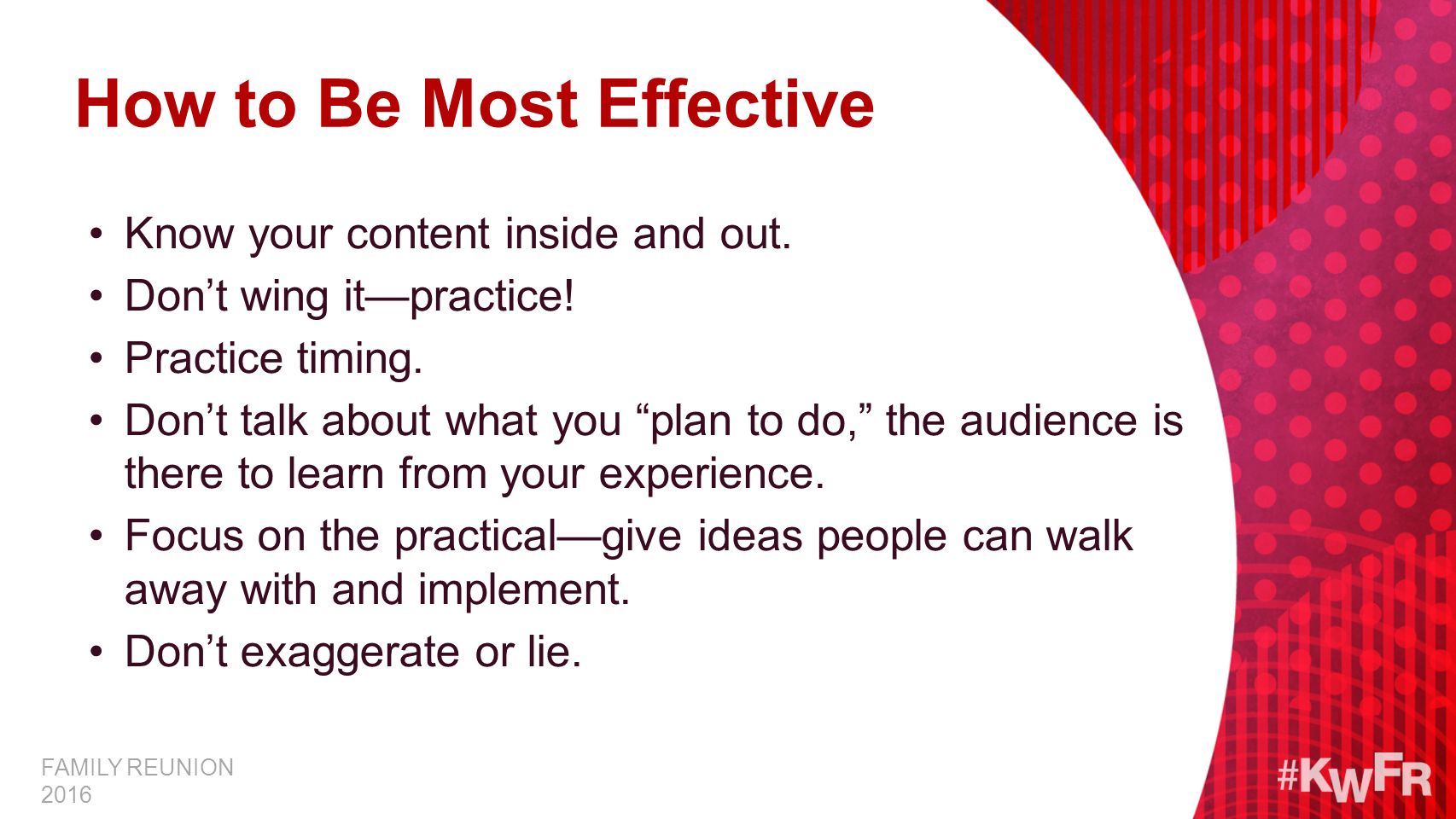 How to Be Most Effective

• Know your content inside and out.
• Don’t wing it—practice!
• Practice timing.
• Don’t talk about what you “plan to do,” the audience is there to learn from your experience.
• Focus on the practical—give ideas people can walk away with and implement.
• Don’t exaggerate or lie.

FAMILY REUNION
2016

#KWFR